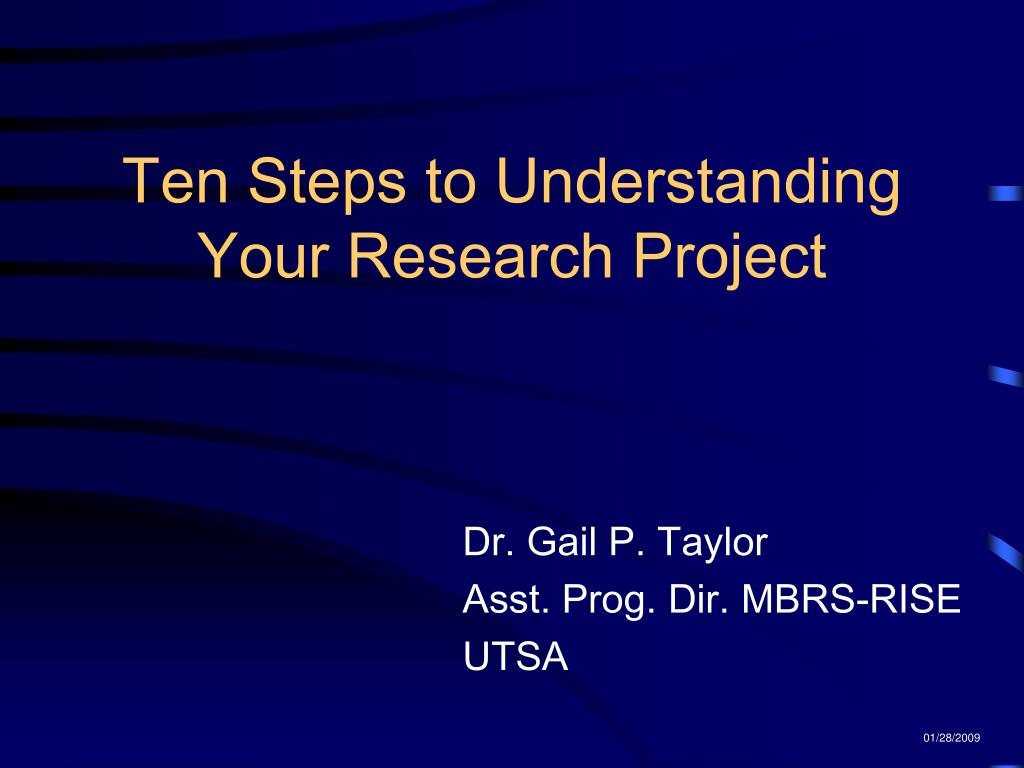 Ten Steps to Understanding Your Research Project

Dr. Gail P. Taylor
Asst. Prog. Dir. MBRS-RISE
UTSA

01/28/2009